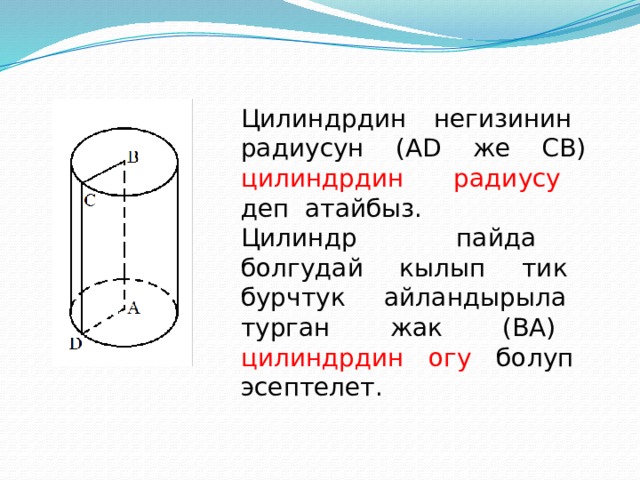 B
C
A
D

Цилиндрдин негизинин радиусун (AD же CB) цилиндрдин радиусу деп атайбыз.

Цилиндр пайда болгудай кылып тик бурчтук айландырыла турган жак (BA) цилиндрдин огу болуп эсептелет.